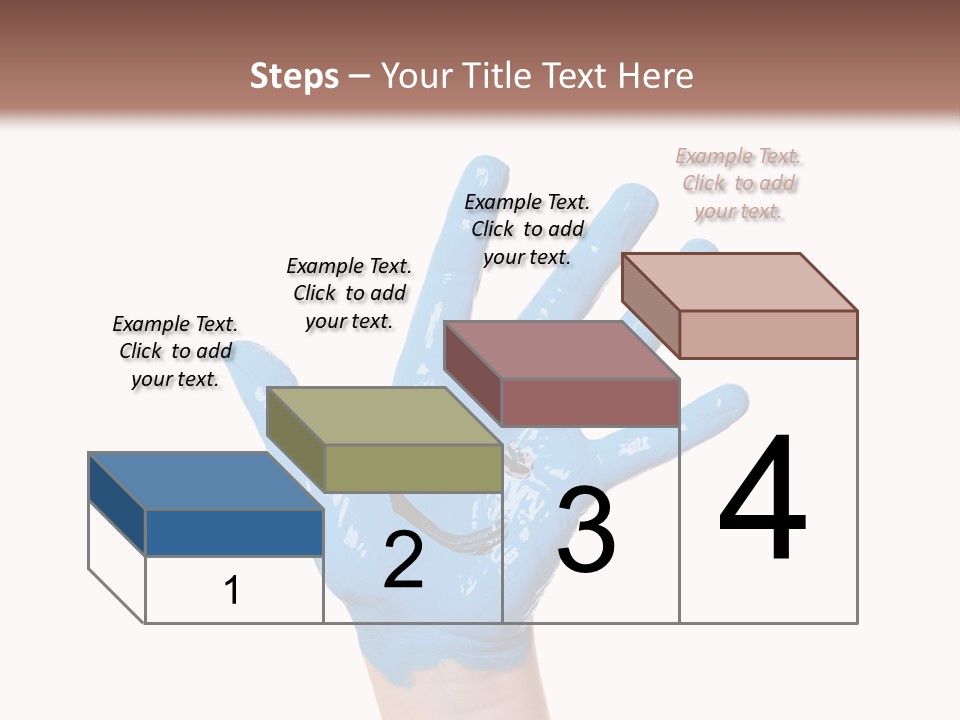 Steps – Your Title Text Here

Example Text. Click to add your text.

Example Text. Click to add your text.

Example Text. Click to add your text.

Example Text. Click to add your text.

1

2

3

4